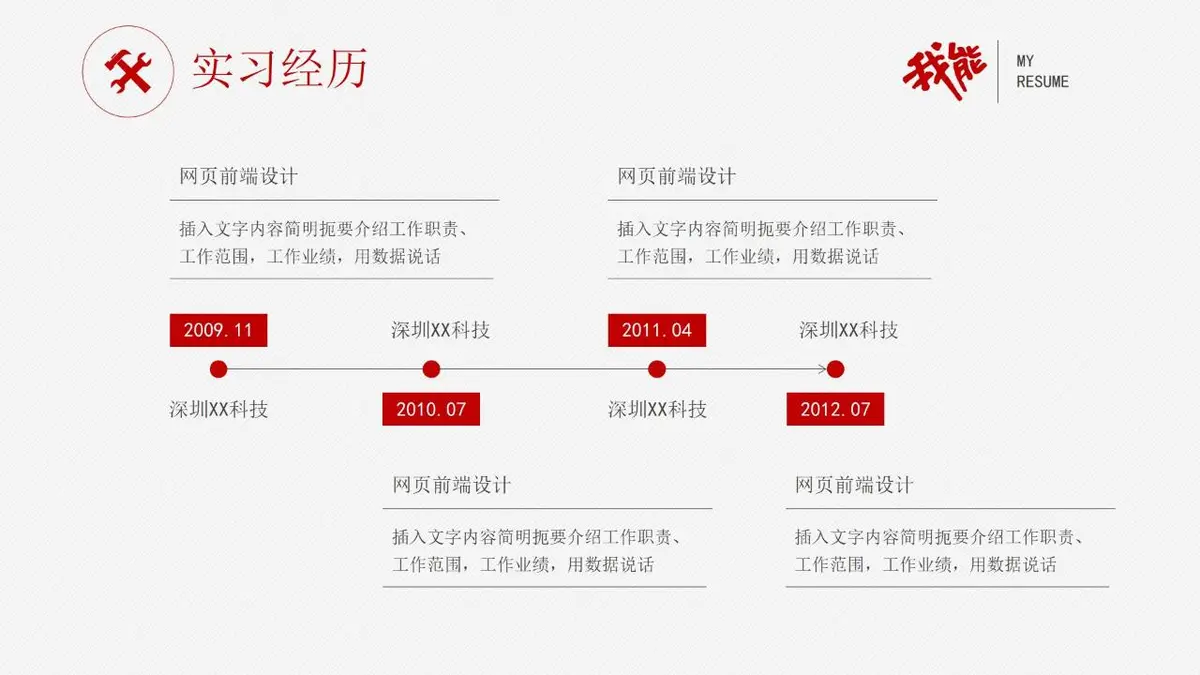 实习经历

我能

MY
RESUME

网页前端设计

插入文字内容简明扼要介绍工作职责、工作范围，工作业绩，用数据说话

网页前端设计

插入文字内容简明扼要介绍工作职责、工作范围，工作业绩，用数据说话

2009.11

深圳XX科技

深圳XX科技

2010.07

2011.04

深圳XX科技

深圳XX科技

2012.07

网页前端设计

插入文字内容简明扼要介绍工作职责、工作范围，工作业绩，用数据说话

网页前端设计

插入文字内容简明扼要介绍工作职责、工作范围，工作业绩，用数据说话